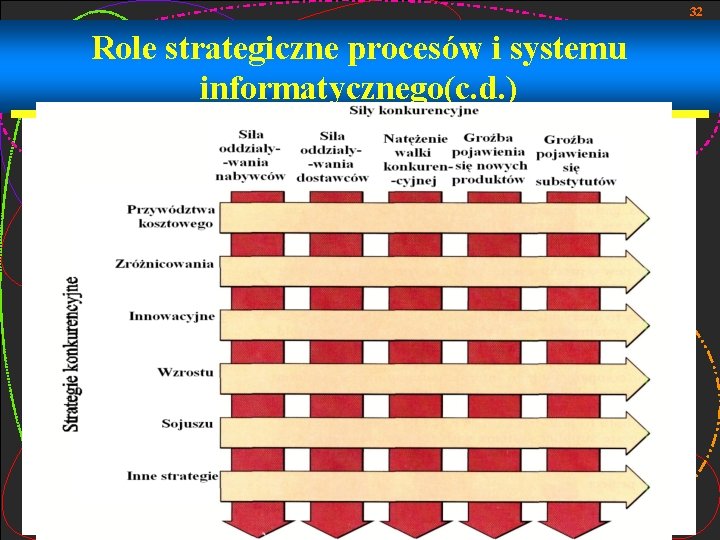 32

Role strategiczne procesów i systemu informatycznego(c.d.)

Siły konkurencyjne

Siła oddziały- -wania nabywców

Siła oddziały- -wania dostawców

Natężenie walki konkuren- -cyjnej

Groźba pojawienia się nowych produktów

Groźba pojawienia się substytutów

Strategie konkurencyjne

Przywództwa kosztowego

Zróżnicowania

Innowacyjne

Wzrostu

Sojuszu

Inne strategie